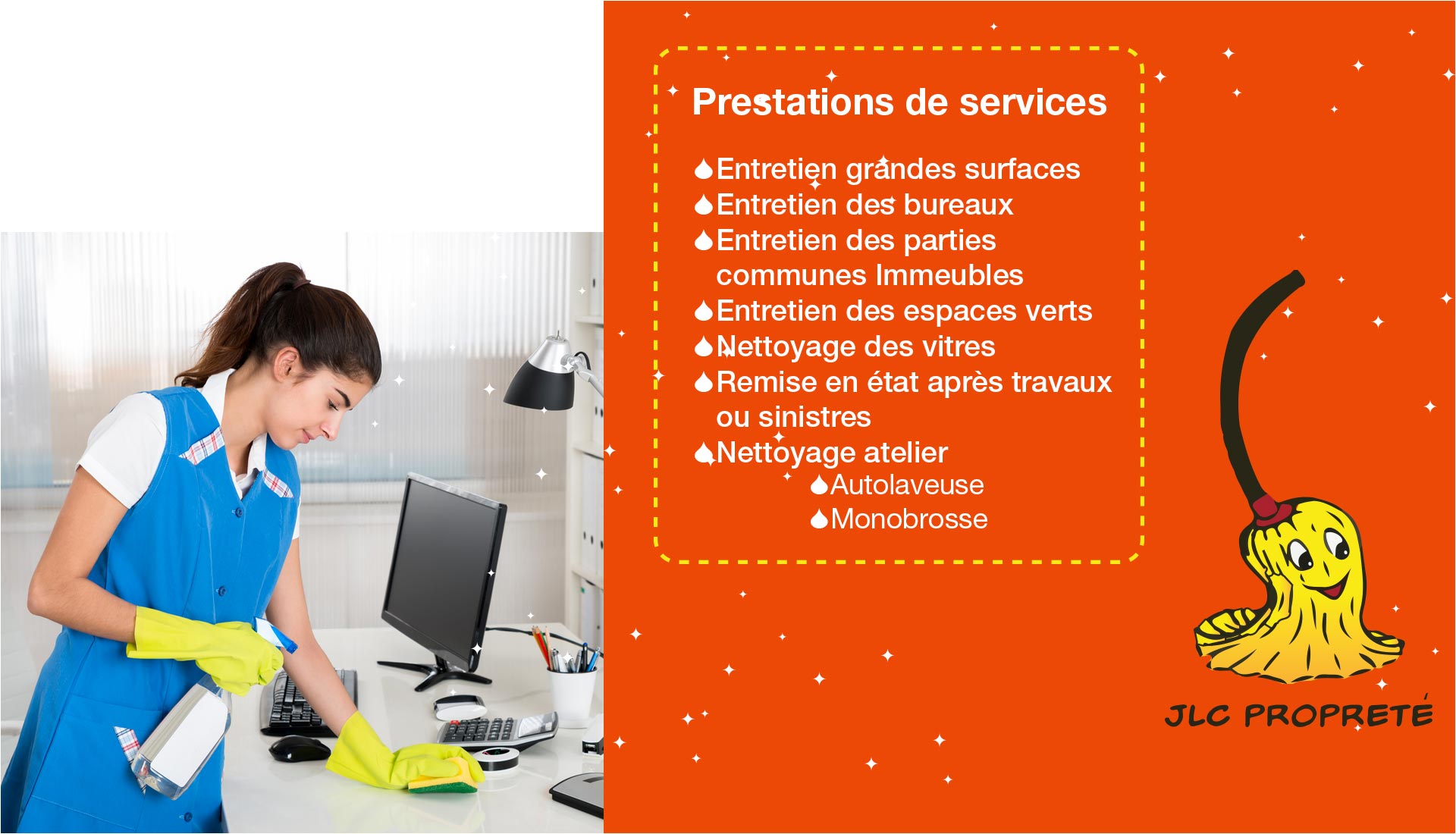 Prestations de services

Entretien grandes surfaces
Entretien des bureaux
Entretien des parties communes Immeubles
Entretien des espaces verts
Nettoyage des vitres
Remise en état après travaux ou sinistres
Nettoyage atelier
Autolaveuse
Monobrosse

JLC PROPRETÉ